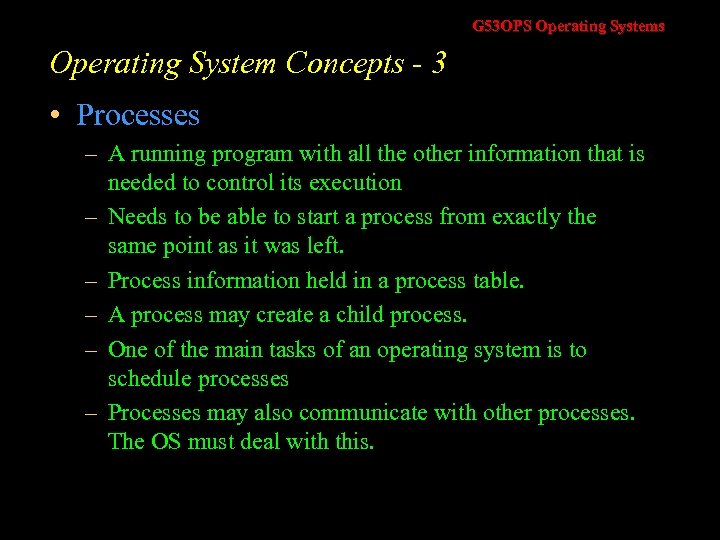 G53OPS Operating Systems

Operating System Concepts - 3

• Processes
– A running program with all the other information that is needed to control its execution
– Needs to be able to start a process from exactly the same point as it was left.
– Process information held in a process table.
– A process may create a child process.
– One of the main tasks of an operating system is to schedule processes
– Processes may also communicate with other processes. The OS must deal with this.